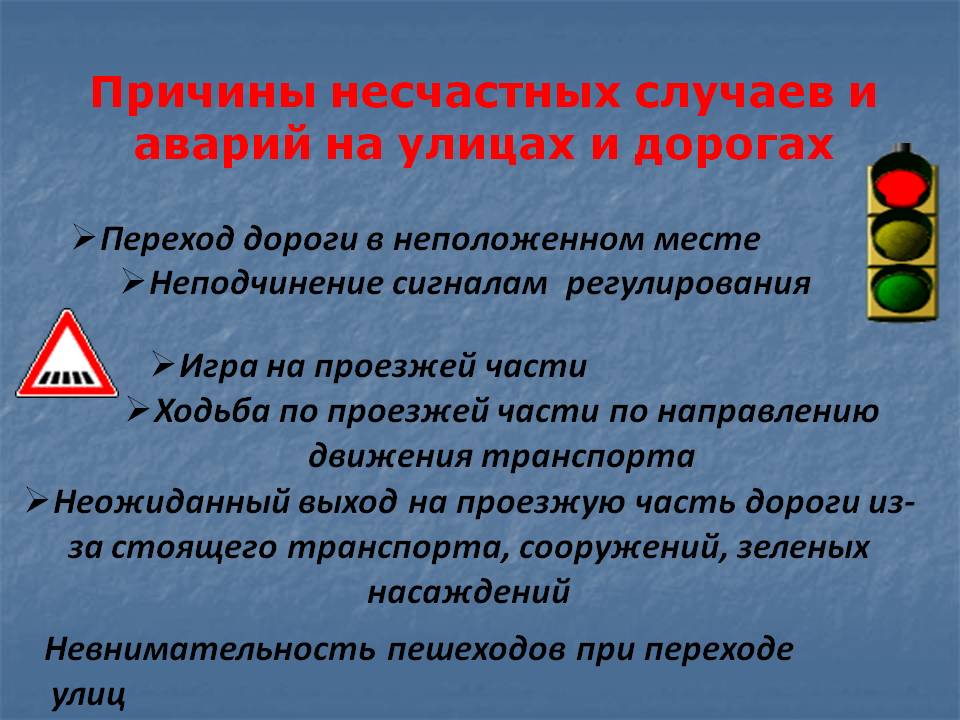 Причины несчастных случаев и аварий на улицах и дорогах

➢Переход дороги в неположенном месте

➢Неподчинение сигналам регулирования

➢Игра на проезжей части

➢Ходьба по проезжей части по направлению движения транспорта

➢Неожиданный выход на проезжую часть дороги из-за стоящего транспорта, сооружений, зеленых насаждений

Невнимательность пешеходов при переходе улиц